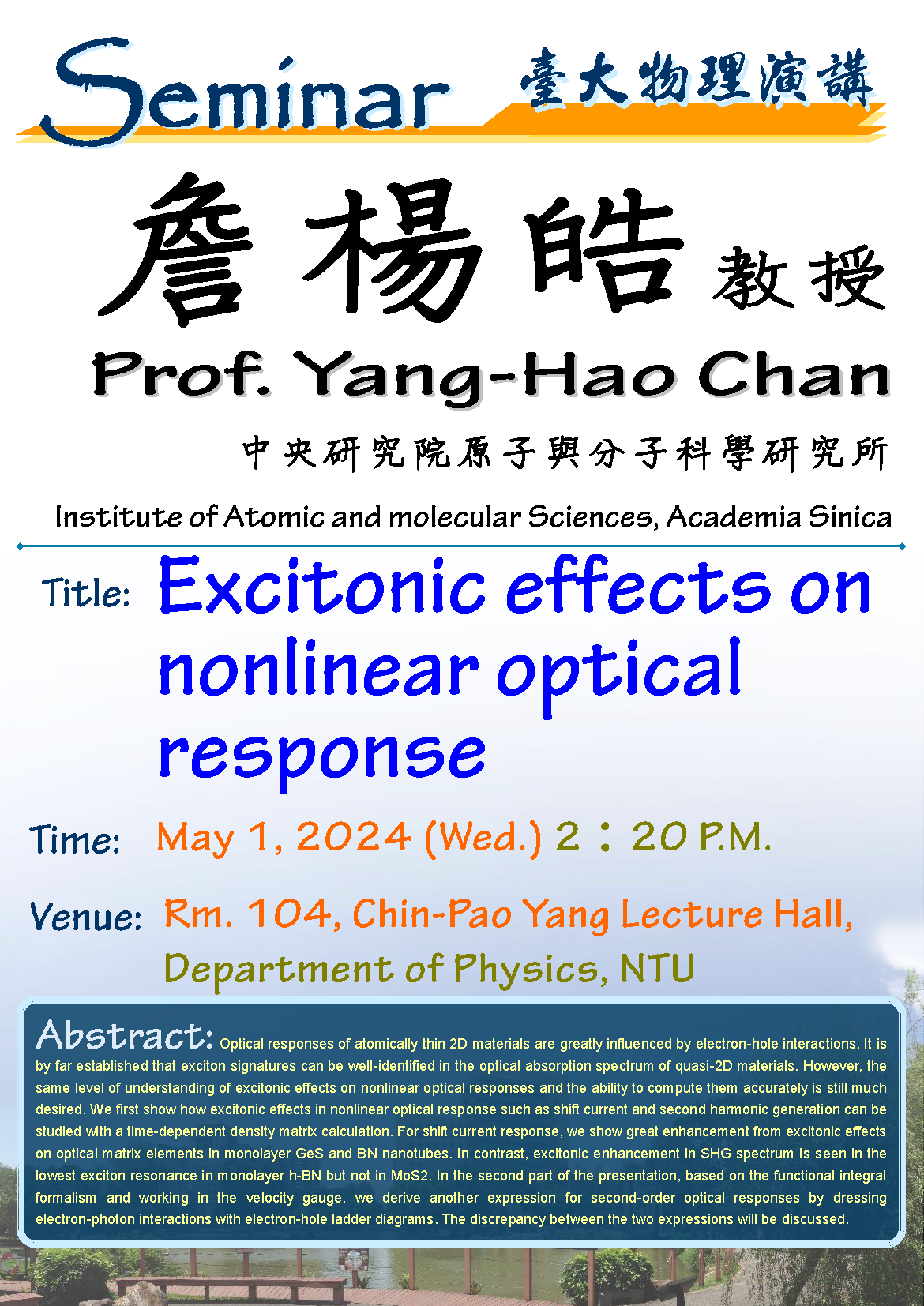 Seminar 臺大物理演講

詹楊皓 教授

Prof. Yang-Hao Chan

中央研究院原子與分子科學研究所

Institute of Atomic and molecular Sciences, Academia Sinica

Title: Excitonic effects on nonlinear optical response

Time: May 1, 2024 (Wed.) 2：20 P.M.

Venue: Rm. 104, Chin-Pao Yang Lecture Hall, Department of Physics, NTU

Abstract: Optical responses of atomically thin 2D materials are greatly influenced by electron-hole interactions. It is by far established that exciton signatures can be well-identified in the optical absorption spectrum of quasi-2D materials. However, the same level of understanding of excitonic effects on nonlinear optical responses and the ability to compute them accurately is still much desired. We first show how excitonic effects in nonlinear optical response such as shift current and second harmonic generation can be studied with a time-dependent density matrix calculation. For shift current response, we show great enhancement from excitonic effects on optical matrix elements in monolayer GeS and BN nanotubes. In contrast, excitonic enhancement in SHG spectrum is seen in the lowest exciton resonance in monolayer h-BN but not in MoS2. In the second part of the presentation, based on the functional integral formalism and working in the velocity gauge, we derive another expression for second-order optical responses by dressing electron-photon interactions with electron-hole ladder diagrams. The discrepancy between the two expressions will be discussed.